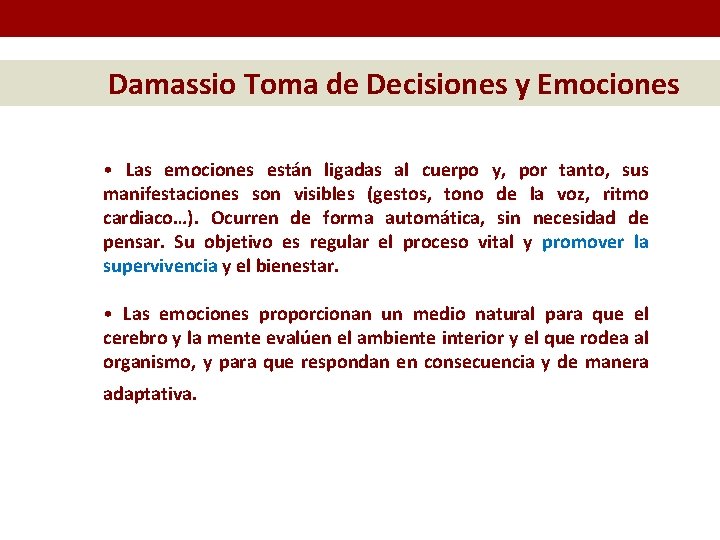 Damassio Toma de Decisiones y Emociones

• Las emociones están ligadas al cuerpo y, por tanto, sus manifestaciones son visibles (gestos, tono de la voz, ritmo cardiaco…). Ocurren de forma automática, sin necesidad de pensar. Su objetivo es regular el proceso vital y promover la supervivencia y el bienestar.

• Las emociones proporcionan un medio natural para que el cerebro y la mente evalúen el ambiente interior y el que rodea al organismo, y para que respondan en consecuencia y de manera adaptativa.